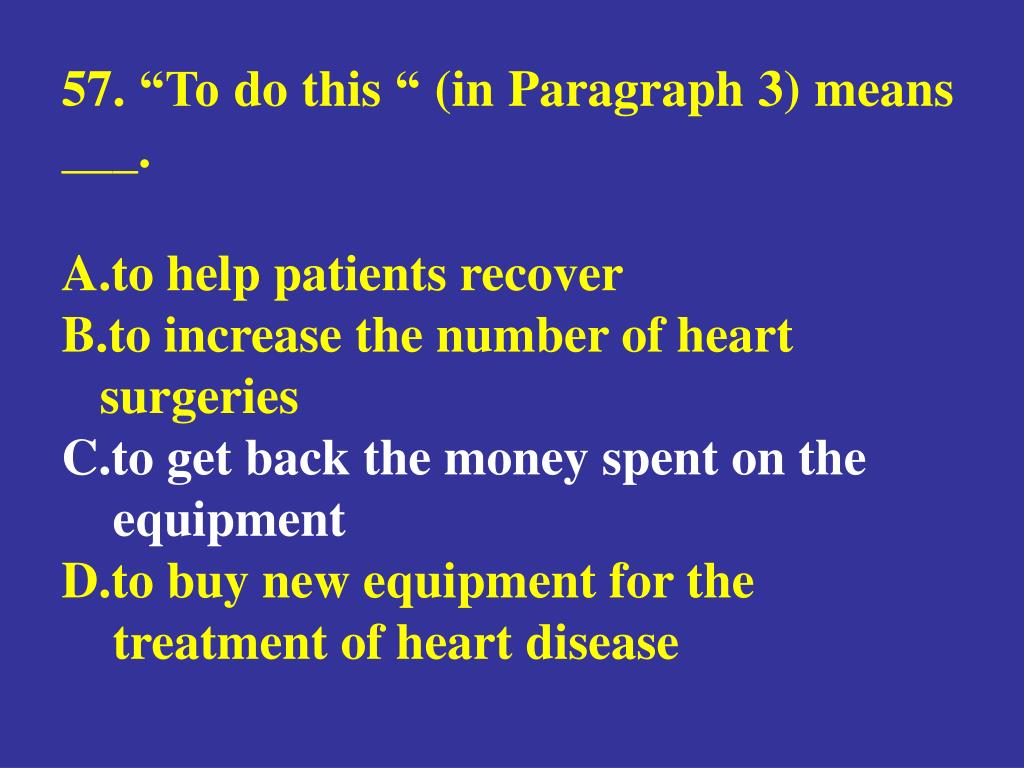 57. “To do this “ (in Paragraph 3) means ___.

A.to help patients recover
B.to increase the number of heart surgeries
C.to get back the money spent on the equipment
D.to buy new equipment for the treatment of heart disease